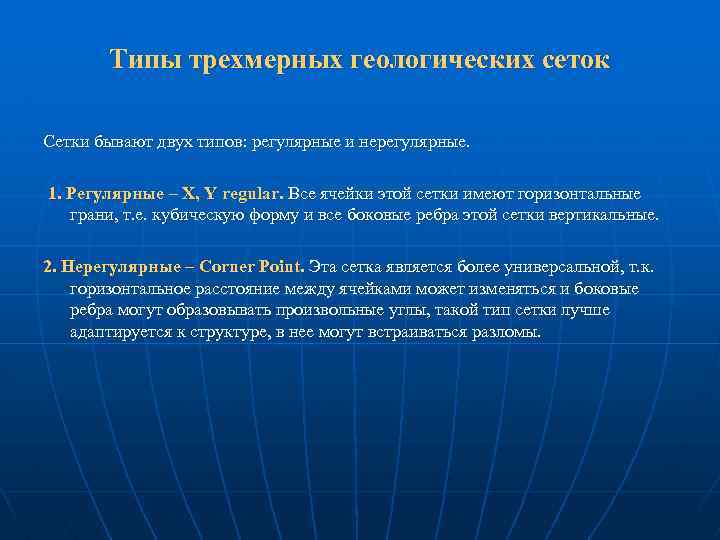 Типы трехмерных геологических сеток

Сетки бывают двух типов: регулярные и нерегулярные.

1. Регулярные – X, Y regular. Все ячейки этой сетки имеют горизонтальные грани, т.е. кубическую форму и все боковые ребра этой сетки вертикальные.

2. Нерегулярные – Corner Point. Эта сетка является более универсальной, т.к. горизонтальное расстояние между ячейками может изменяться и боковые ребра могут образовывать произвольные углы, такой тип сетки лучше адаптируется к структуре, в нее могут встраиваться разломы.